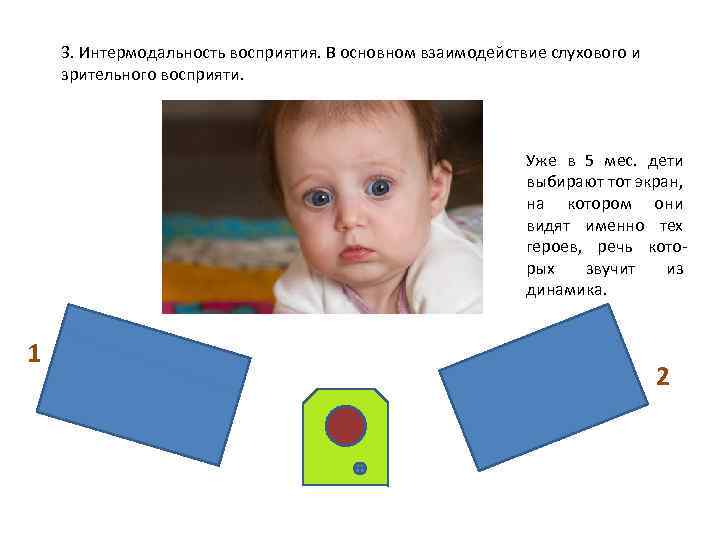 3. Интермодальность восприятия. В основном взаимодействие слухового и зрительного восприяти.

Уже в 5 мес. дети выбирают тот экран, на котором они видят именно тех героев, речь которых звучит из динамика.

1

2